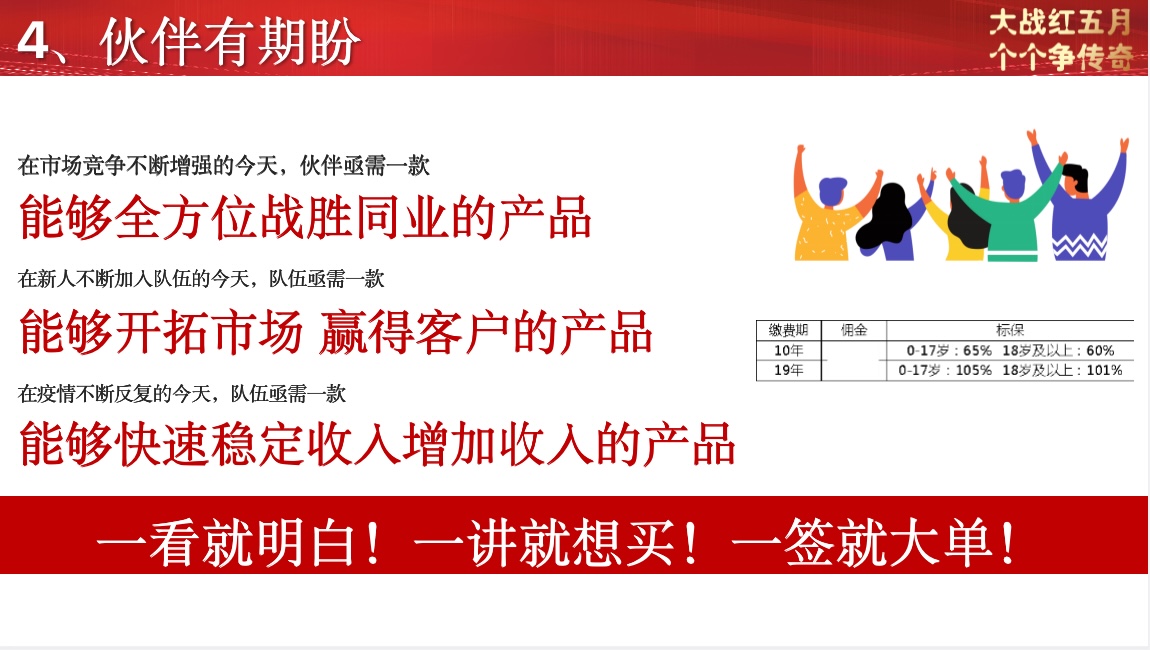 4、伙伴有期盼

大战红五月
个个争传奇

在市场竞争不断增强的今天，伙伴亟需一款

能够全方位战胜同业的产品

在新人不断加入队伍的今天，队伍亟需一款

能够开拓市场 赢得客户的产品

在疫情不断反复的今天，队伍亟需一款

能够快速稳定收入增加收入的产品

| 缴费期 | 佣金 | 标保 |
|---|---|---|
| 10年 | | 0-17岁：65% 18岁及以上：60% |
| 19年 | | 0-17岁：105% 18岁及以上：101% |

一看就明白！一讲就想买！一签就大单！